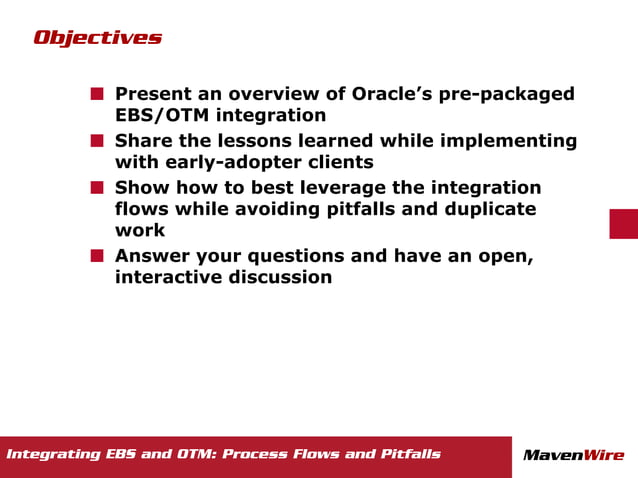 Objectives

Present an overview of Oracle's pre-packaged EBS/OTM integration

Share the lessons learned while implementing with early-adopter clients

Show how to best leverage the integration flows while avoiding pitfalls and duplicate work

Answer your questions and have an open, interactive discussion

Integrating EBS and OTM: Process Flows and Pitfalls

MavenWire